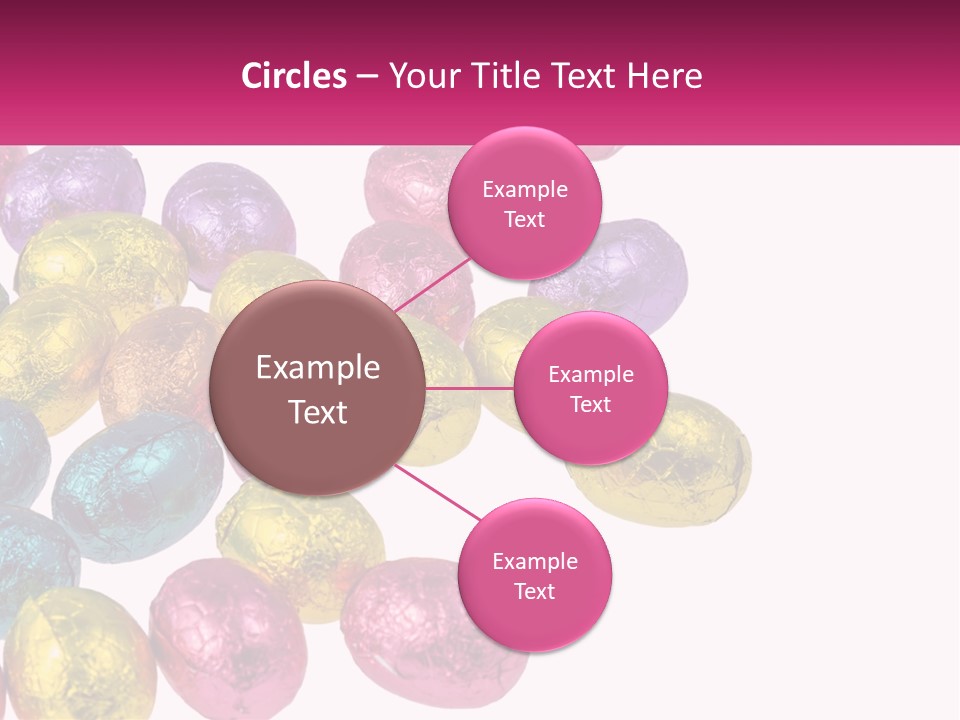 Circles – Your Title Text Here

Example Text

Example Text

Example Text

Example Text